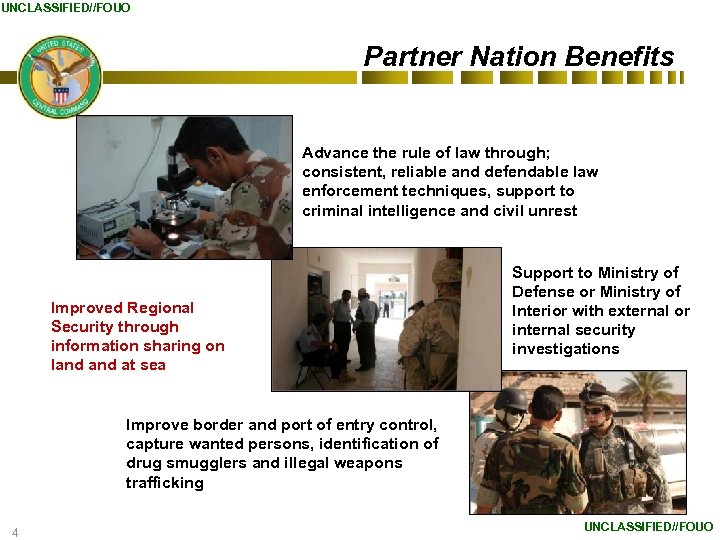 UNCLASSIFIED//FOUO

UNITED STATES CENTRAL COMMAND

Partner Nation Benefits

Advance the rule of law through; consistent, reliable and defendable law enforcement techniques, support to criminal intelligence and civil unrest

Support to Ministry of Defense or Ministry of Interior with external or internal security investigations

Improved Regional Security through information sharing on land and at sea

Improve border and port of entry control, capture wanted persons, identification of drug smugglers and illegal weapons trafficking

4

UNCLASSIFIED//FOUO